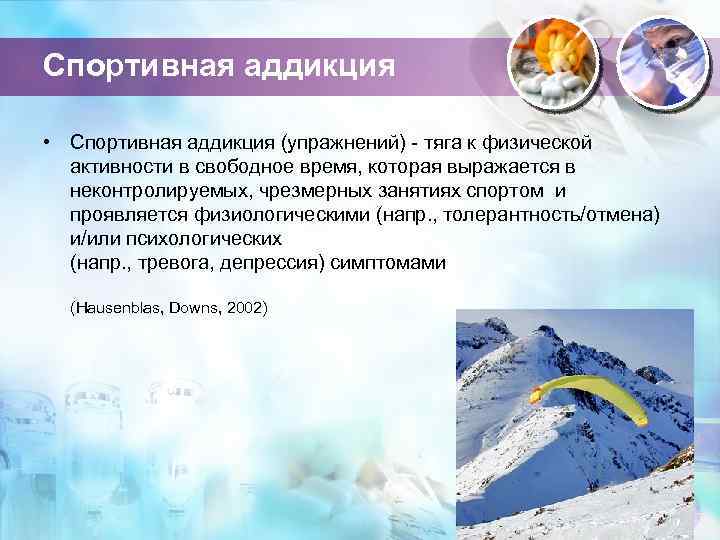 Спортивная аддикция

• Спортивная аддикция (упражнений) - тяга к физической активности в свободное время, которая выражается в неконтролируемых, чрезмерных занятиях спортом и проявляется физиологическими (напр., толерантность/отмена) и/или психологических
(напр., тревога, депрессия) симптомами

(Hausenblas, Downs, 2002)